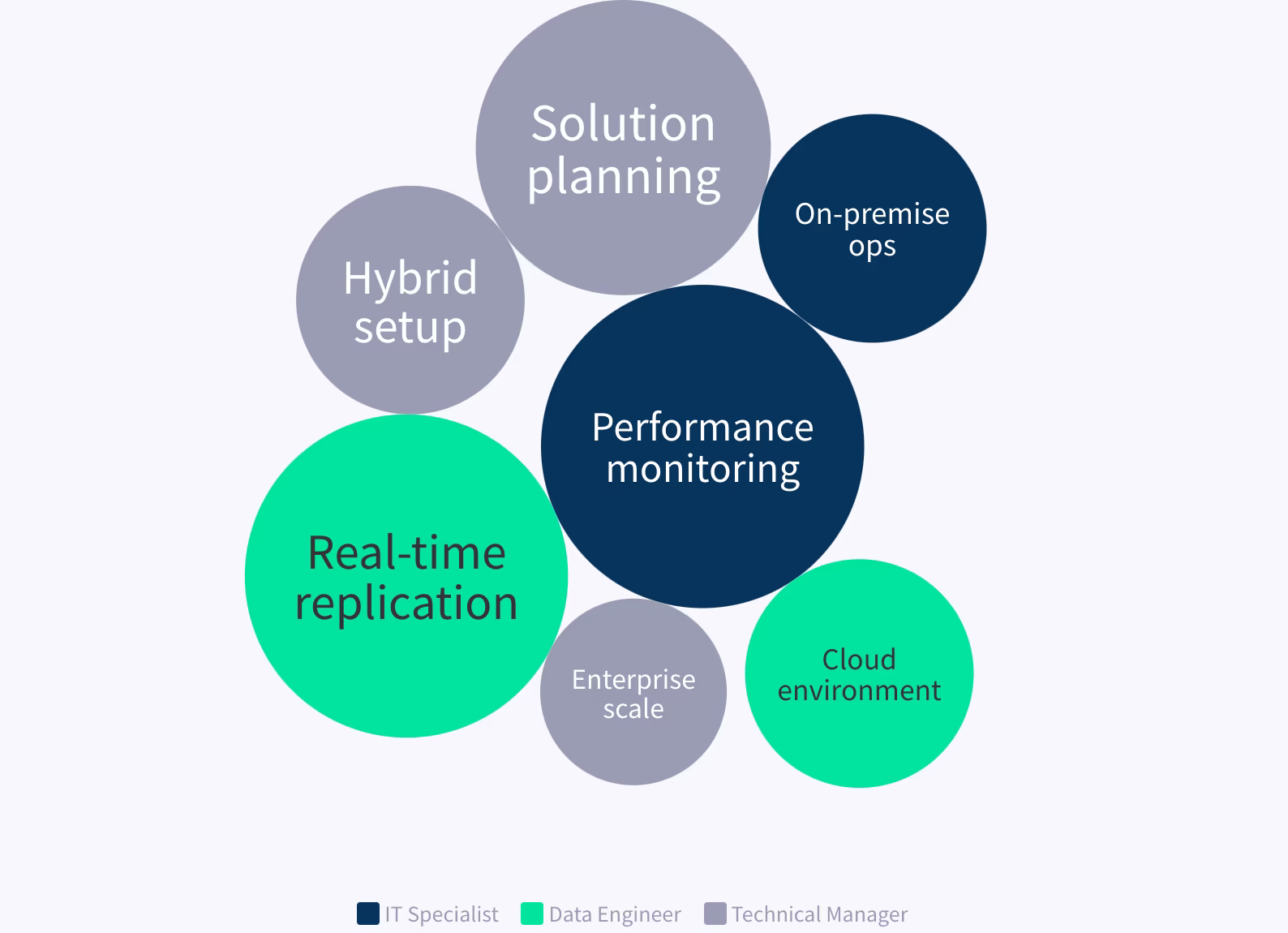 Solution planning

On-premise ops

Hybrid setup

Performance monitoring

Real-time replication

Enterprise scale

Cloud environment

IT Specialist Data Engineer Technical Manager